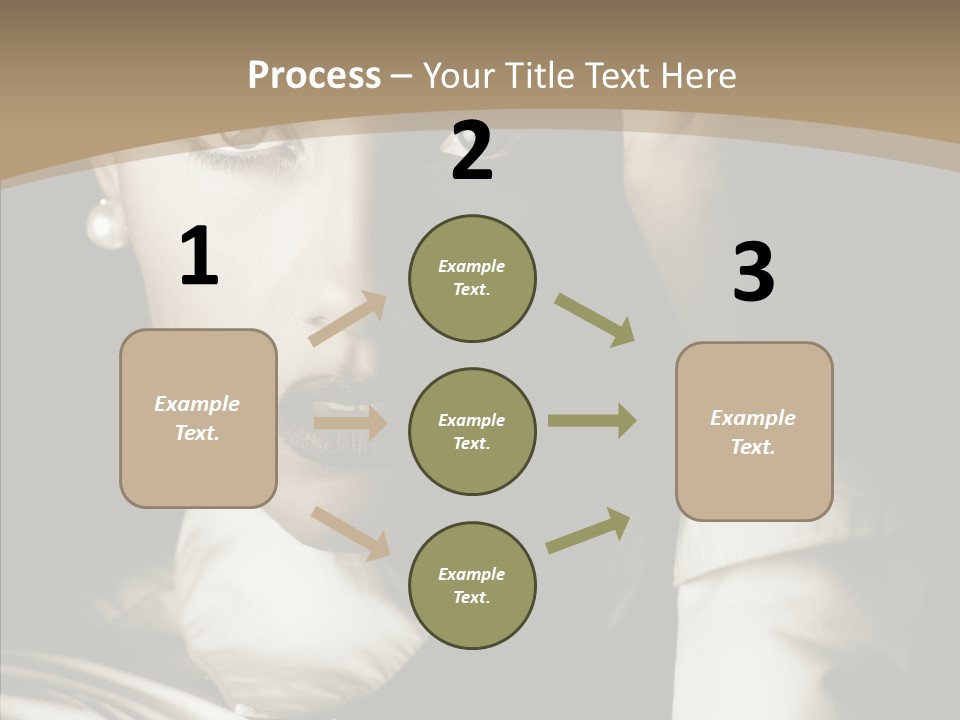 Process – Your Title Text Here

1

Example Text.

2

Example Text.

Example Text.

Example Text.

3

Example Text.